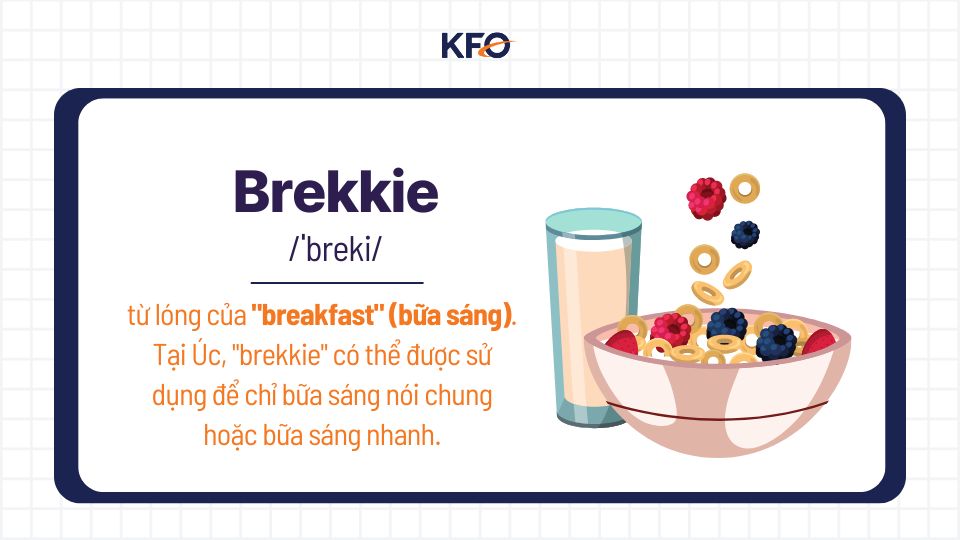 KFO

Brekkie

/ˈbreki/

từ lóng của "breakfast" (bữa sáng). Tại Úc, "brekkie" có thể được sử dụng để chỉ bữa sáng nói chung hoặc bữa sáng nhanh.